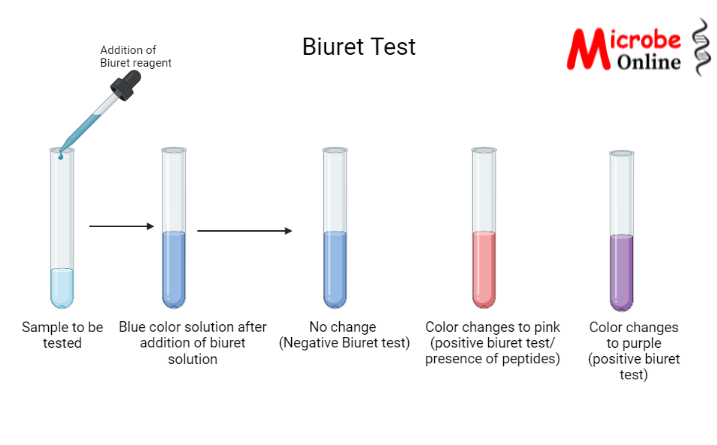 Addition of Biuret reagent

Biuret Test

Microbe Online

Sample to be tested

Blue color solution after addition of biuret solution

No change (Negative Biuret test)

Color changes to pink (positive biuret test/ presence of peptides)

Color changes to purple (positive biuret test)